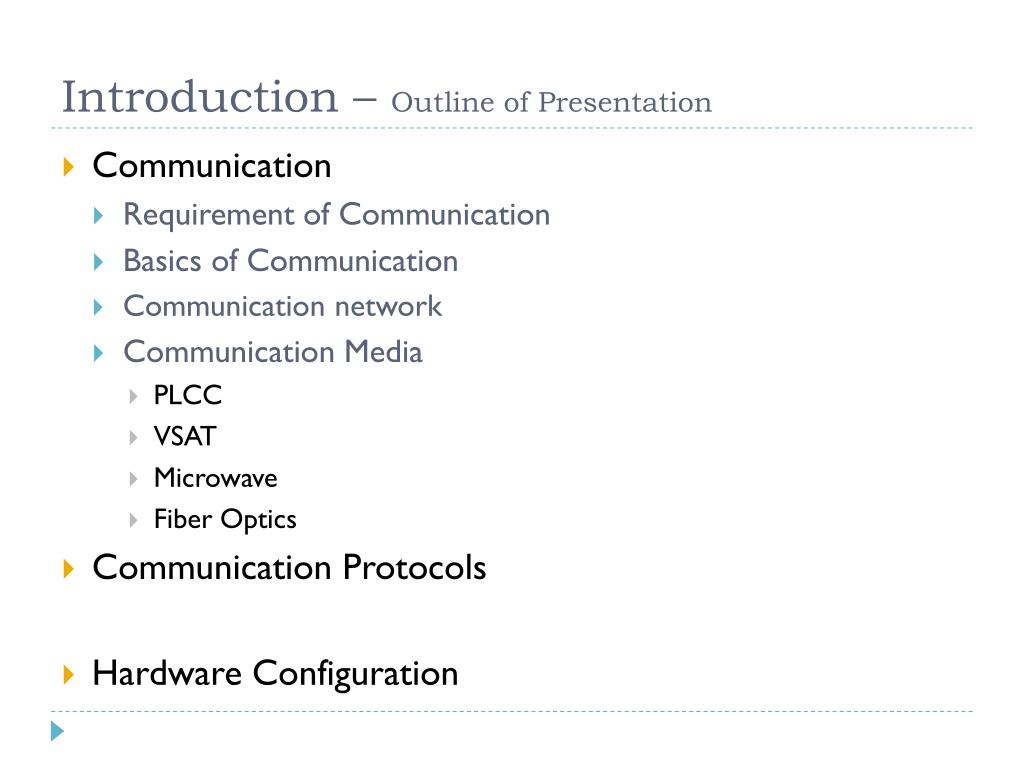 Introduction – Outline of Presentation

Communication

Requirement of Communication

Basics of Communication

Communication network

Communication Media

PLCC

VSAT

Microwave

Fiber Optics

Communication Protocols

Hardware Configuration